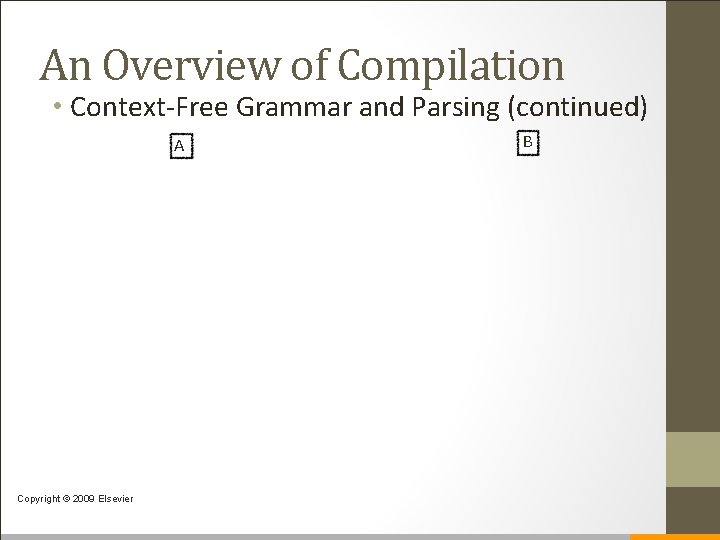 An Overview of Compilation

• Context-Free Grammar and Parsing (continued)

A

B

Copyright © 2009 Elsevier